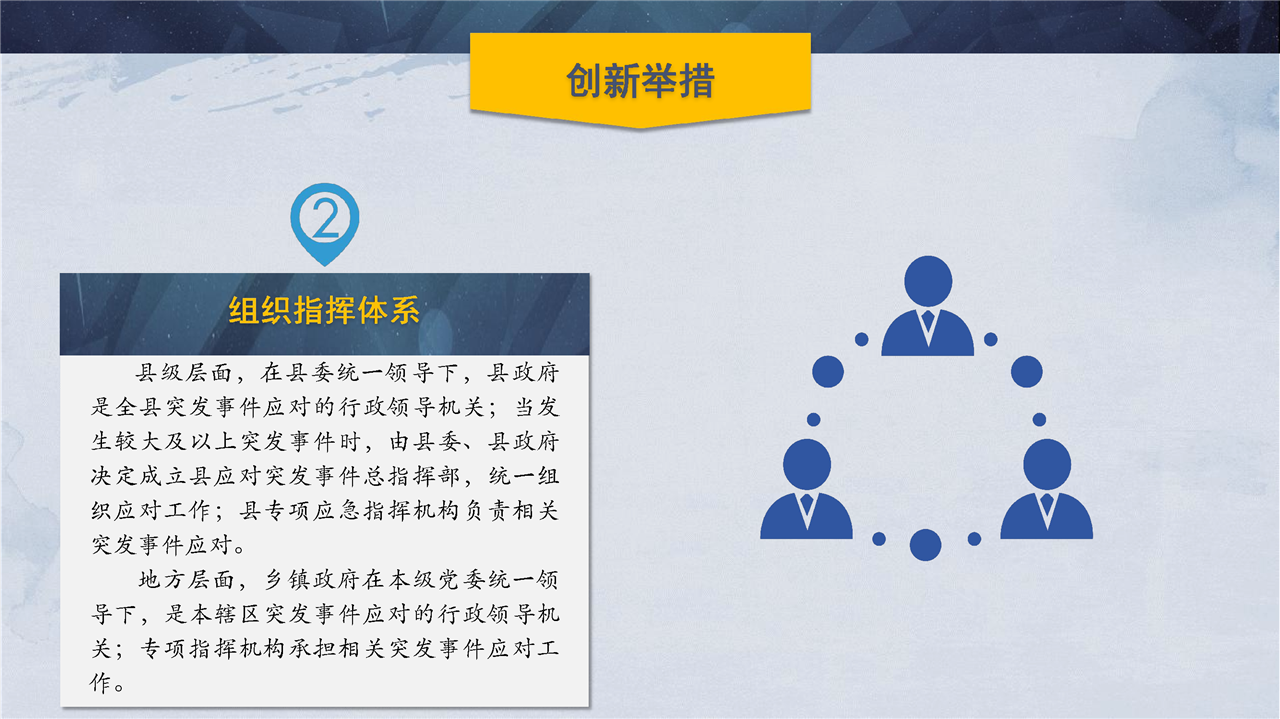 创新举措

②

组织指挥体系

县级层面，在县委统一领导下，县政府是全县突发事件应对的行政领导机关；当发生较大及以上突发事件时，由县委、县政府决定成立县应对突发事件总指挥部，统一组织应对工作；县专项应急指挥机构负责相关突发事件应对。

地方层面，乡镇政府在本级党委统一领导下，是本辖区突发事件应对的行政领导机关；专项指挥机构承担相关突发事件应对工作。